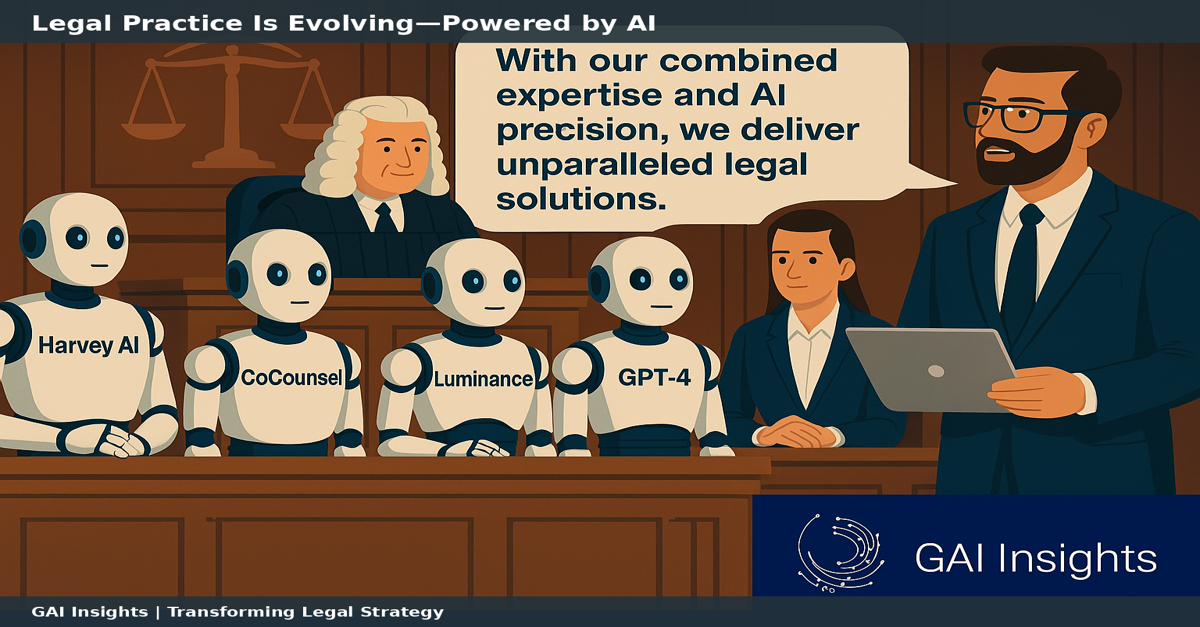 Legal Practice Is Evolving—Powered by AI

With our combined expertise and AI precision, we deliver unparalleled legal solutions.

Harvey AI

CoCounsel

Luminance

GPT-4

GAI Insights

GAI Insights | Transforming Legal Strategy